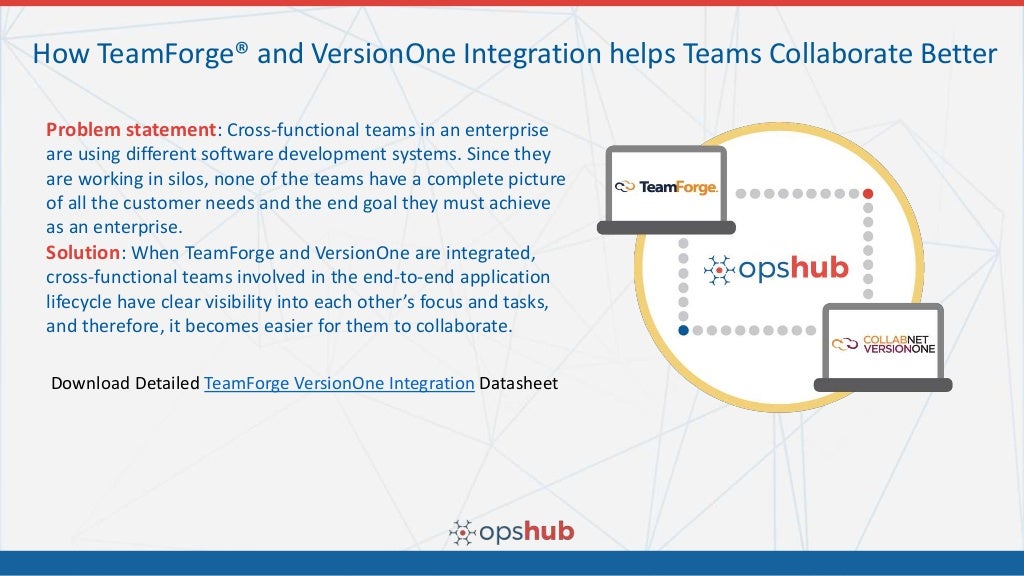 How TeamForge® and VersionOne Integration helps Teams Collaborate Better

Problem statement: Cross-functional teams in an enterprise are using different software development systems. Since they are working in silos, none of the teams have a complete picture of all the customer needs and the end goal they must achieve as an enterprise.
Solution: When TeamForge and VersionOne are integrated, cross-functional teams involved in the end-to-end application lifecycle have clear visibility into each other's focus and tasks, and therefore, it becomes easier for them to collaborate.

Download Detailed TeamForge VersionOne Integration Datasheet

TeamForge.

opshub

COLLABNET VERSIONONE

opshub